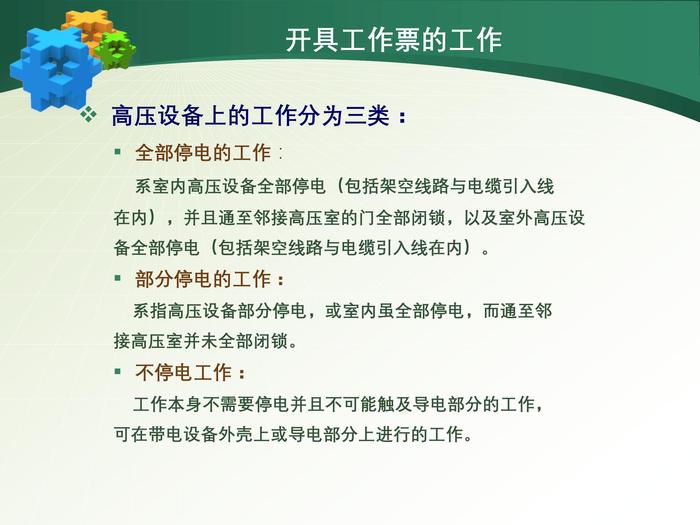 开具工作票的工作

❖ 高压设备上的工作分为三类：

▪ 全部停电的工作：

系室内高压设备全部停电（包括架空线路与电缆引入线在内），并且通至邻接高压室的门全部闭锁，以及室外高压设备全部停电（包括架空线路与电缆引入线在内）。

▪ 部分停电的工作：

系指高压设备部分停电，或室内虽全部停电，而通至邻接高压室并未全部闭锁。

▪ 不停电工作：

工作本身不需要停电并且不可能触及导电部分的工作，可在带电设备外壳上或导电部分上进行的工作。